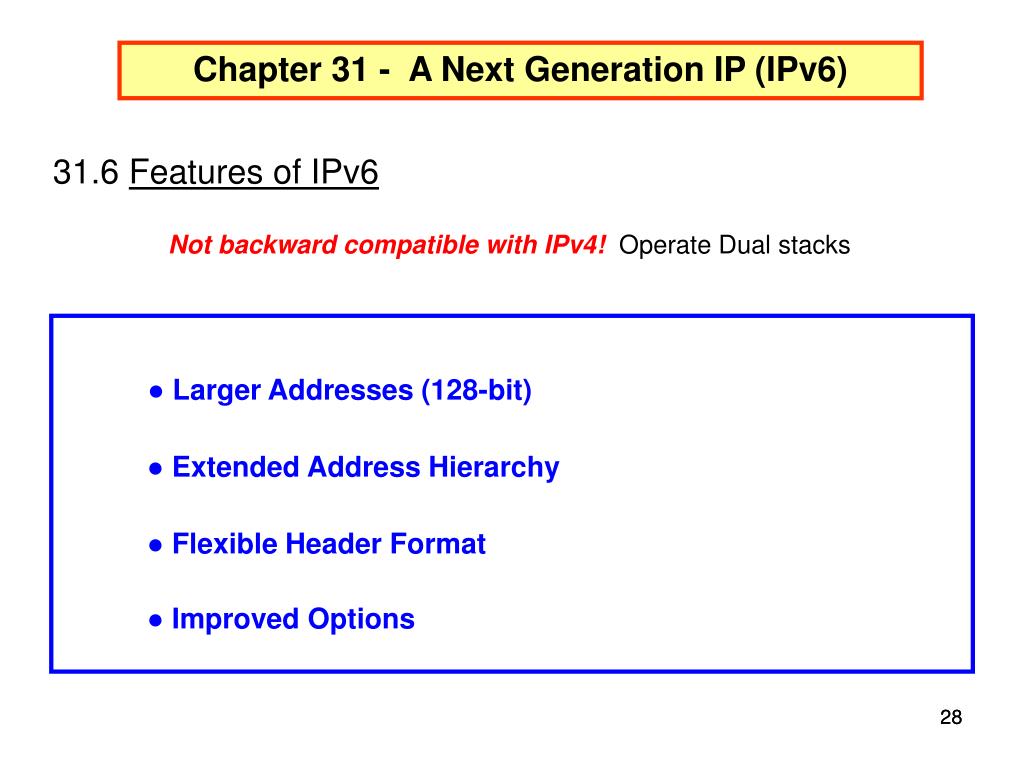 Chapter 31 - A Next Generation IP (IPv6)

31.6 Features of IPv6

Not backward compatible with IPv4! Operate Dual stacks

● Larger Addresses (128-bit)

● Extended Address Hierarchy

● Flexible Header Format

● Improved Options

28